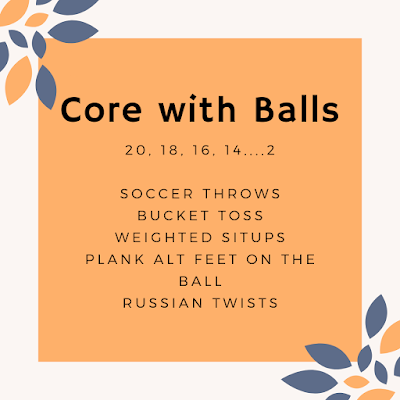 Core with Balls

20, 18, 16, 14....2

SOCCER THROWS
BUCKET TOSS
WEIGHTED SITUPS
PLANK ALT FEET ON THE BALL
RUSSIAN TWISTS